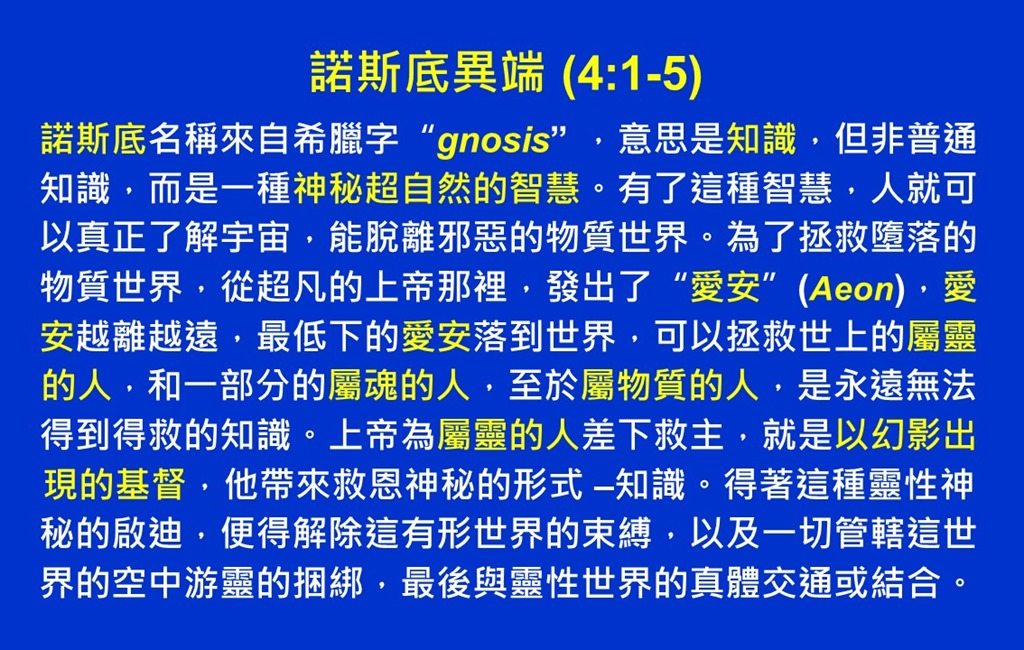 諾斯底異端 (4:1-5)

諾斯底名稱來自希臘字“gnosis”，意思是知識，但非普通知識，而是一種神秘超自然的智慧。有了這種智慧，人就可以真正了解宇宙，能脫離邪惡的物質世界。為了拯救墮落的物質世界，從超凡的上帝那裡，發出了“愛安”(Aeon)，愛安越離越遠，最低下的愛安落到世界，可以拯救世上的屬靈的人，和一部分的屬魂的人，至於屬物質的人，是永遠無法得到得救的知識。上帝為屬靈的人差下救主，就是以幻影出現的基督，他帶來救恩神秘的形式 –知識。得著這種靈性神秘的啟迪，便得解除這有形世界的束縛，以及一切管轄這世界的空中游靈的捆綁，最後與靈性世界的真體交通或結合。